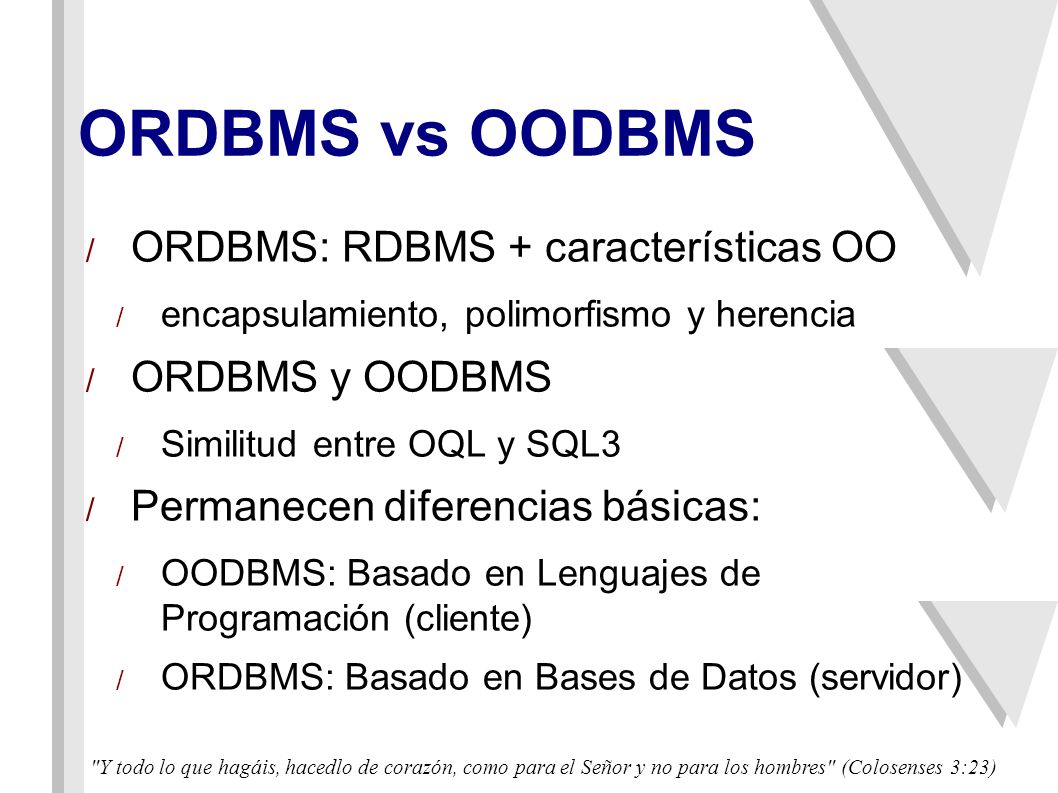 ORDBMS vs OODBMS

/ ORDBMS: RDBMS + características OO

/ encapsulamiento, polimorfismo y herencia

/ ORDBMS y OODBMS

/ Similitud entre OQL y SQL3

/ Permanecen diferencias básicas:

/ OODBMS: Basado en Lenguajes de Programación (cliente)

/ ORDBMS: Basado en Bases de Datos (servidor)

"Y todo lo que hagáis, hacedlo de corazón, como para el Señor y no para los hombres" (Colosenses 3:23)